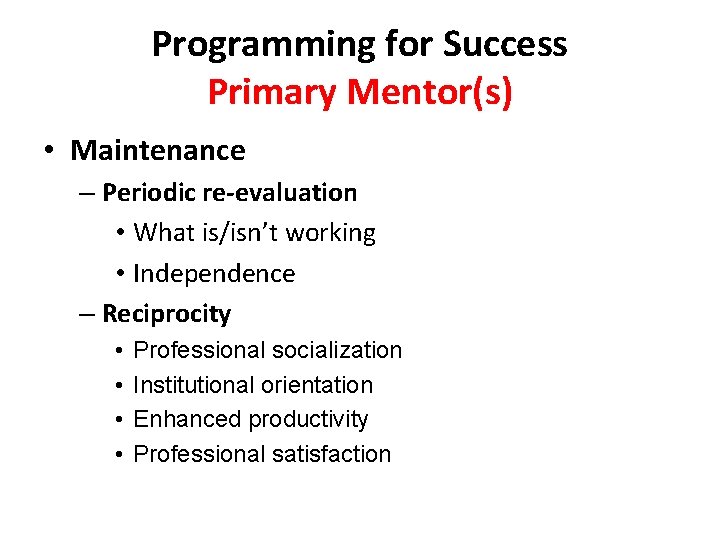 Programming for Success
Primary Mentor(s)

• Maintenance
– Periodic re-evaluation
• What is/isn't working
• Independence
– Reciprocity
• Professional socialization
• Institutional orientation
• Enhanced productivity
• Professional satisfaction